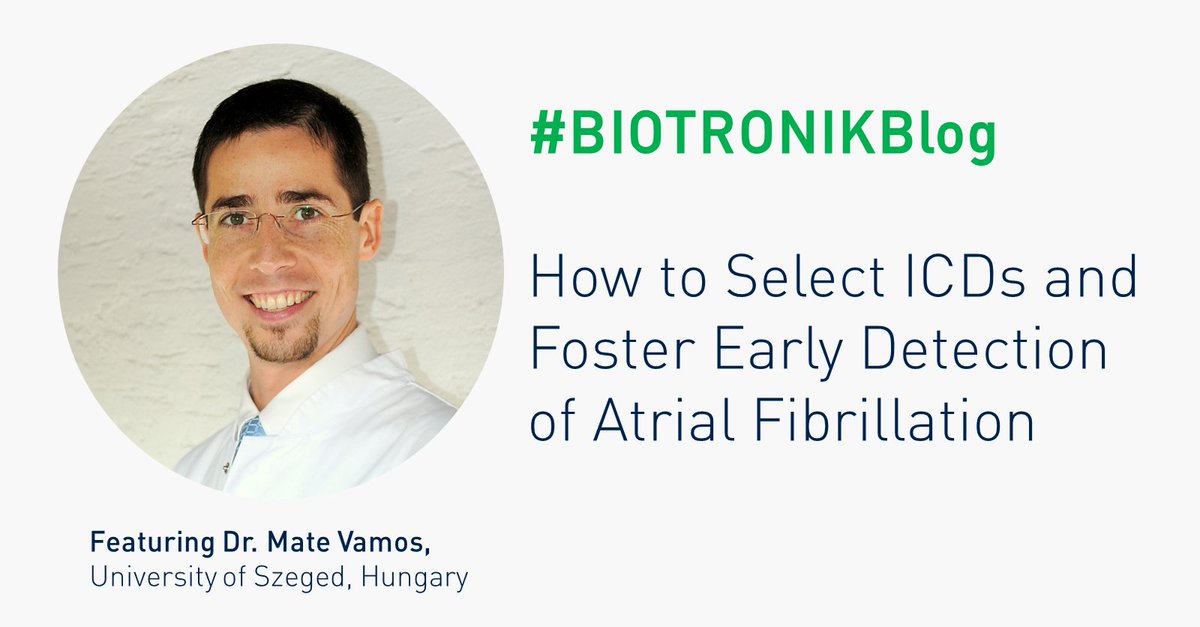 #BIOTRONIKBlog

How to Select ICDs and Foster Early Detection of Atrial Fibrillation

Featuring Dr. Mate Vamos,
University of Szeged, Hungary